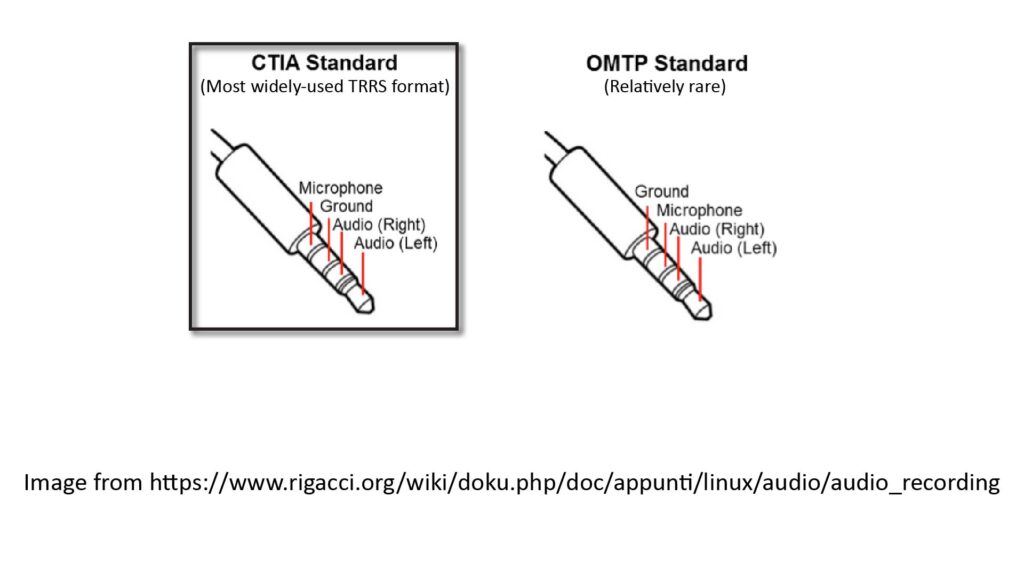 CTIA Standard
(Most widely-used TRRS format)

Microphone
Ground
Audio (Right)
Audio (Left)

OMTP Standard
(Relatively rare)

Ground
Microphone
Audio (Right)
Audio (Left)

Image from https://www.rigacci.org/wiki/doku.php/doc/appunti/linux/audio/audio_recording